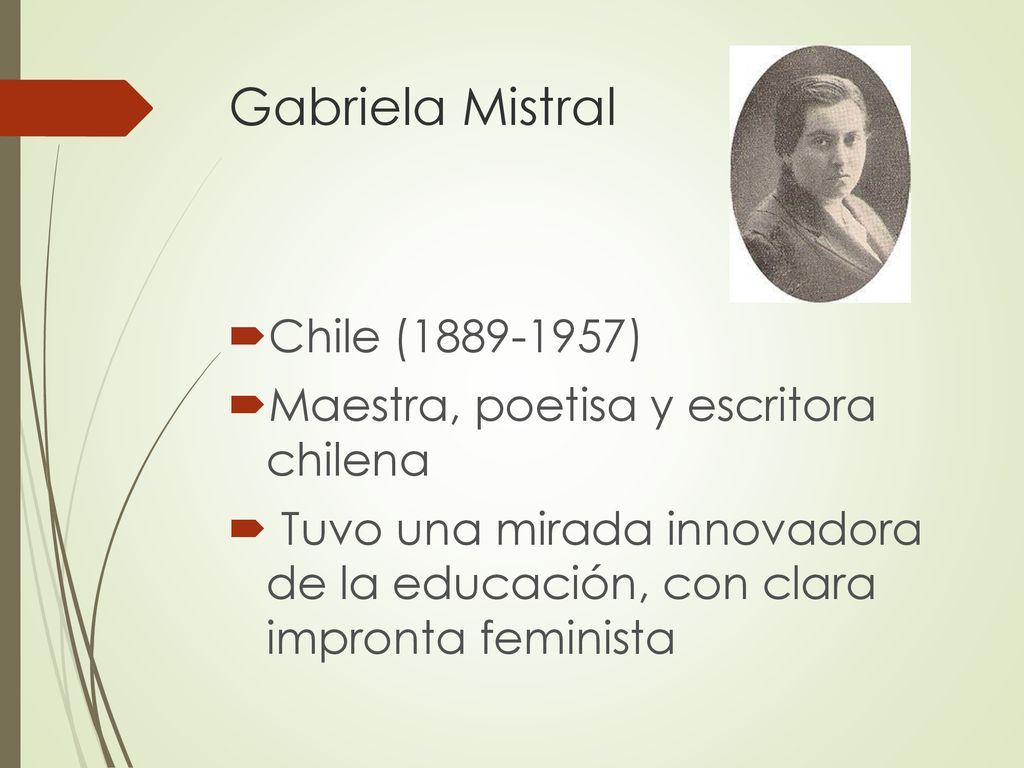 Gabriela Mistral

Chile (1889-1957)

Maestra, poetisa y escritora chilena

Tuvo una mirada innovadora de la educación, con clara impronta feminista